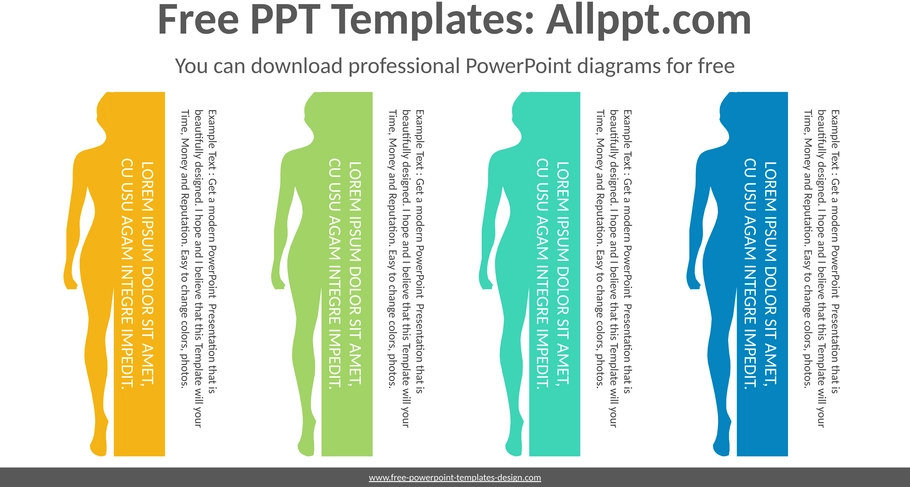 Free PPT Templates: Allppt.com

You can download professional PowerPoint diagrams for free

LOREM IPSUM DOLOR SIT AMET, CU USU AGAM INTEGRE IMPEDIT.

Example Text : Get a modern PowerPoint Presentation that is beautifully designed. I hope and I believe that this Template will your Time, Money and Reputation. Easy to change colors, photos.

LOREM IPSUM DOLOR SIT AMET, CU USU AGAM INTEGRE IMPEDIT.

Example Text : Get a modern PowerPoint Presentation that is beautifully designed. I hope and I believe that this Template will your Time, Money and Reputation. Easy to change colors, photos.

LOREM IPSUM DOLOR SIT AMET, CU USU AGAM INTEGRE IMPEDIT.

Example Text : Get a modern PowerPoint Presentation that is beautifully designed. I hope and I believe that this Template will your Time, Money and Reputation. Easy to change colors, photos.

LOREM IPSUM DOLOR SIT AMET, CU USU AGAM INTEGRE IMPEDIT.

Example Text : Get a modern PowerPoint Presentation that is beautifully designed. I hope and I believe that this Template will your Time, Money and Reputation. Easy to change colors, photos.

www.free-powerpoint-templates-design.com